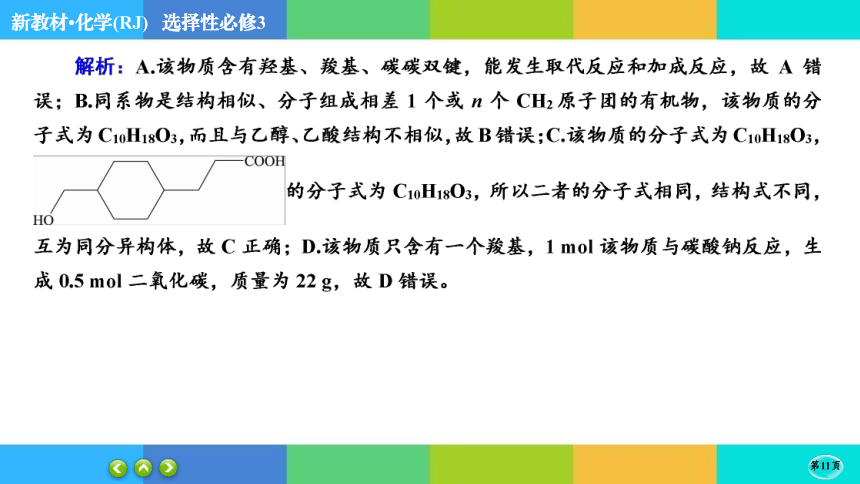 新教材·化学(RJ)　选择性必修3

解析：A.该物质含有羟基、羧基、碳碳双键，能发生取代反应和加成反应，故 A 错误；B.同系物是结构相似、分子组成相差 1 个或 $n$ 个 $CH_2$ 原子团的有机物，该物质的分子式为 $C_{10}H_{18}O_3$，而且与乙醇、乙酸结构不相似，故 B 错误；C.该物质的分子式为 $C_{10}H_{18}O_3$，

COOH

HO

的分子式为 $C_{10}H_{18}O_3$，所以二者的分子式相同，结构式不同，互为同分异构体，故 C 正确；D.该物质只含有一个羧基，1 mol 该物质与碳酸钠反应，生成 0.5 mol 二氧化碳，质量为 22 g，故 D 错误。

第11页